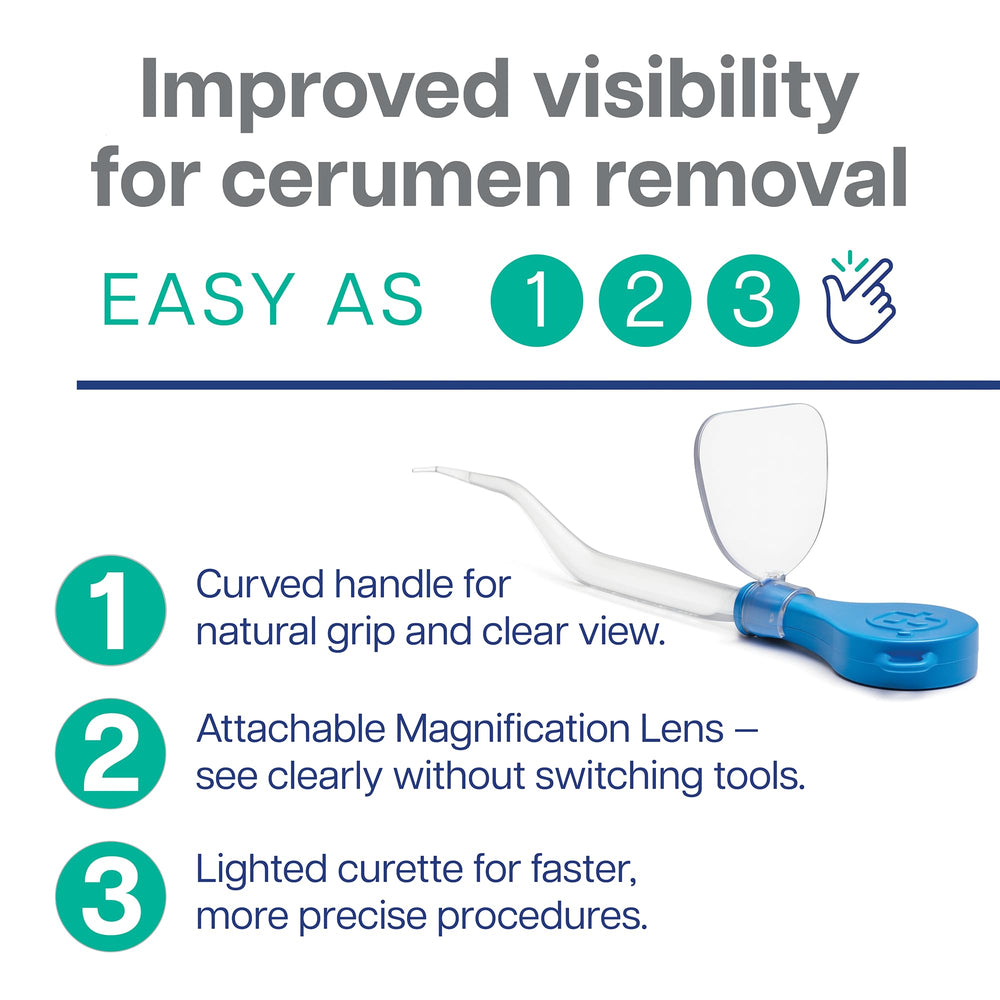 Improved visibility for cerumen removal

EASY AS 1 2 3

1 Curved handle for natural grip and clear view.

2 Attachable Magnification Lens – see clearly without switching tools.

3 Lighted curette for faster, more precise procedures.